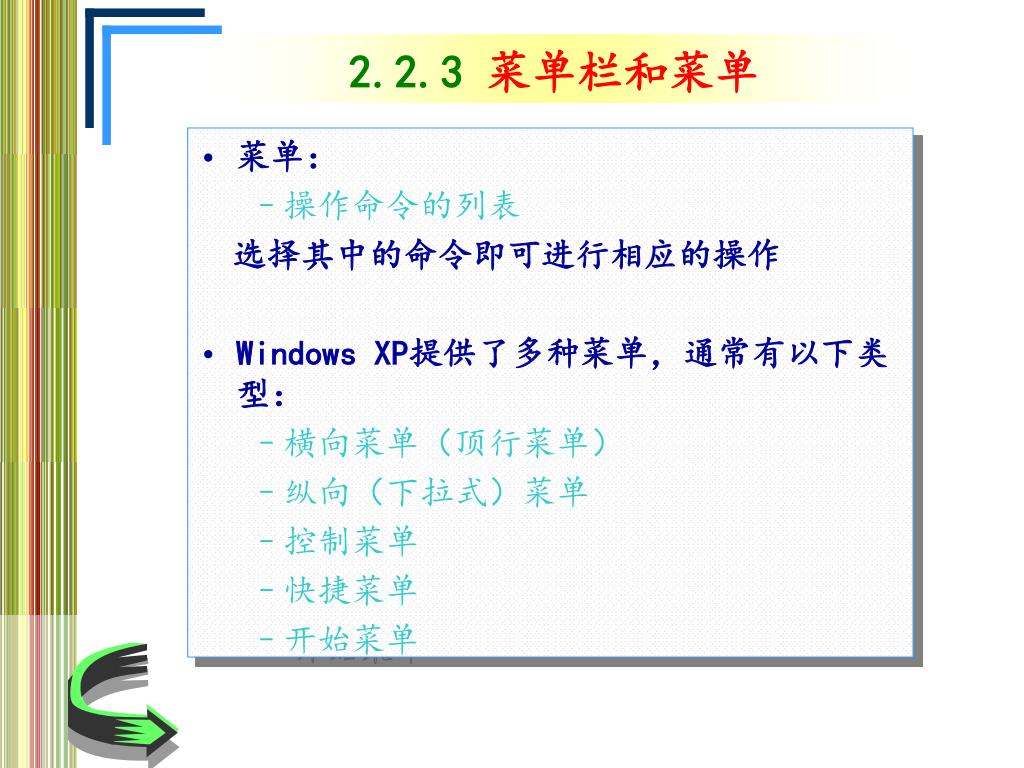 2.2.3 菜单栏和菜单

• 菜单：
– 操作命令的列表
选择其中的命令即可进行相应的操作

• Windows XP提供了多种菜单，通常有以下类型：
– 横向菜单（顶行菜单）
– 纵向（下拉式）菜单
– 控制菜单
– 快捷菜单
– 开始菜单